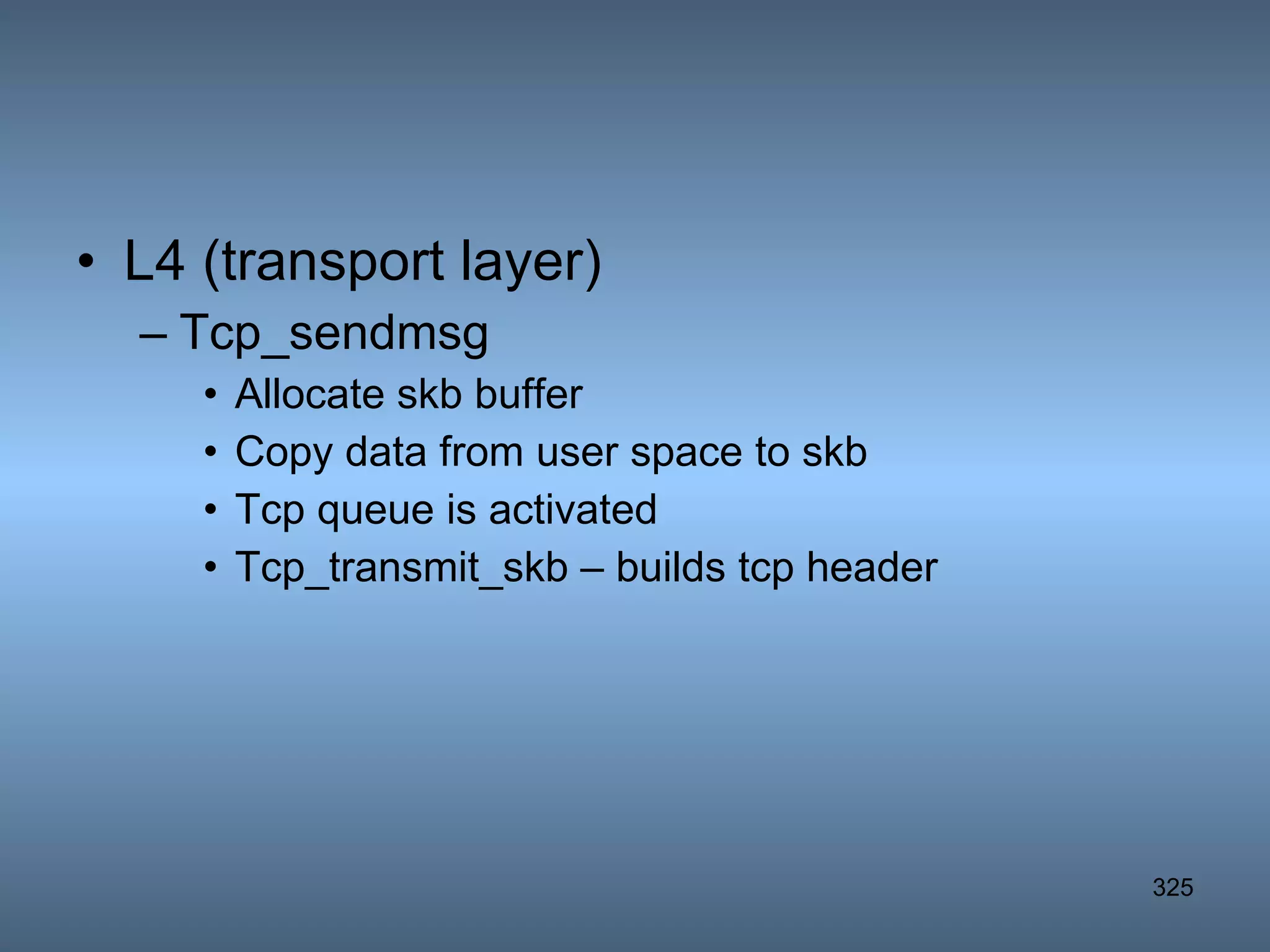 • L4 (transport layer)
– Tcp_sendmsg
• Allocate skb buffer
• Copy data from user space to skb
• Tcp queue is activated
• Tcp_transmit_skb – builds tcp header

325